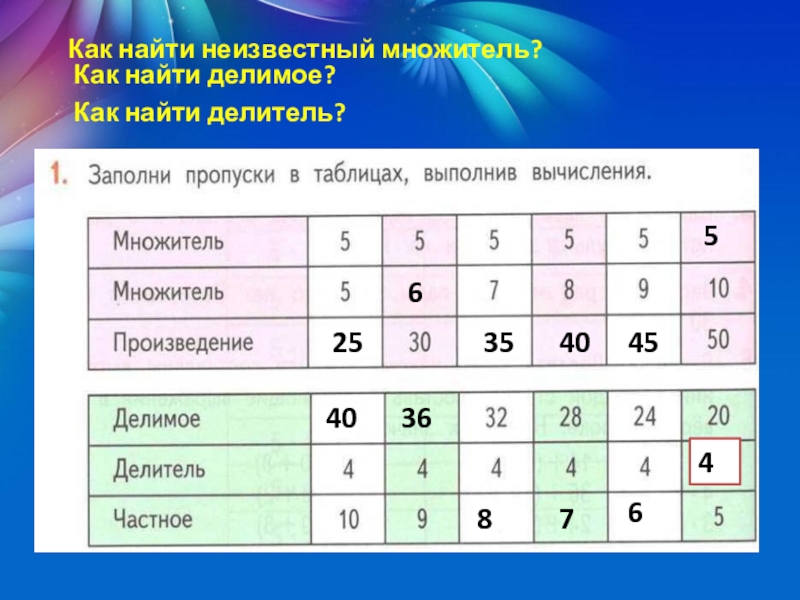 Как найти неизвестный множитель?
Как найти делимое?

Как найти делитель?

1. Заполни пропуски в таблицах, выполнив вычисления.

| Множитель | 5 | 5 | 5 | 5 | 5 | 5 |
|---|---|---|---|---|---|---|
| Множитель | 5 | 6 | 7 | 8 | 9 | 10 |
| Произведение | 25 | 30 | 35 | 40 | 45 | 50 |

| Делимое | 40 | 36 | 32 | 28 | 24 | 20 |
|---|---|---|---|---|---|---|
| Делитель | 4 | 4 | 4 | 4 | 4 | 4 |
| Частное | 10 | 9 | 8 | 7 | 6 | 5 |